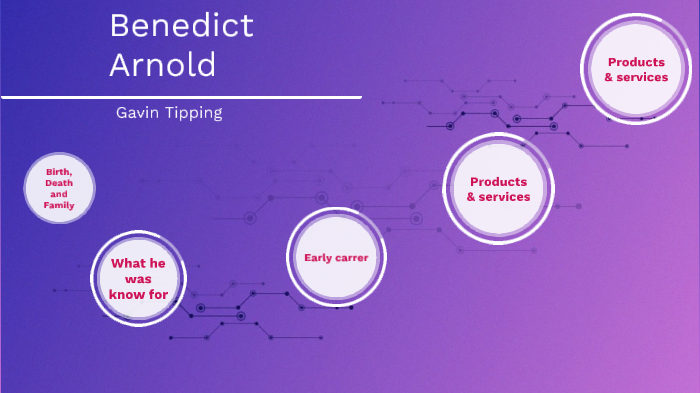 Benedict Arnold

Gavin Tipping

Birth, Death and Family

What he was know for

Early carrer

Products & services

Products & services